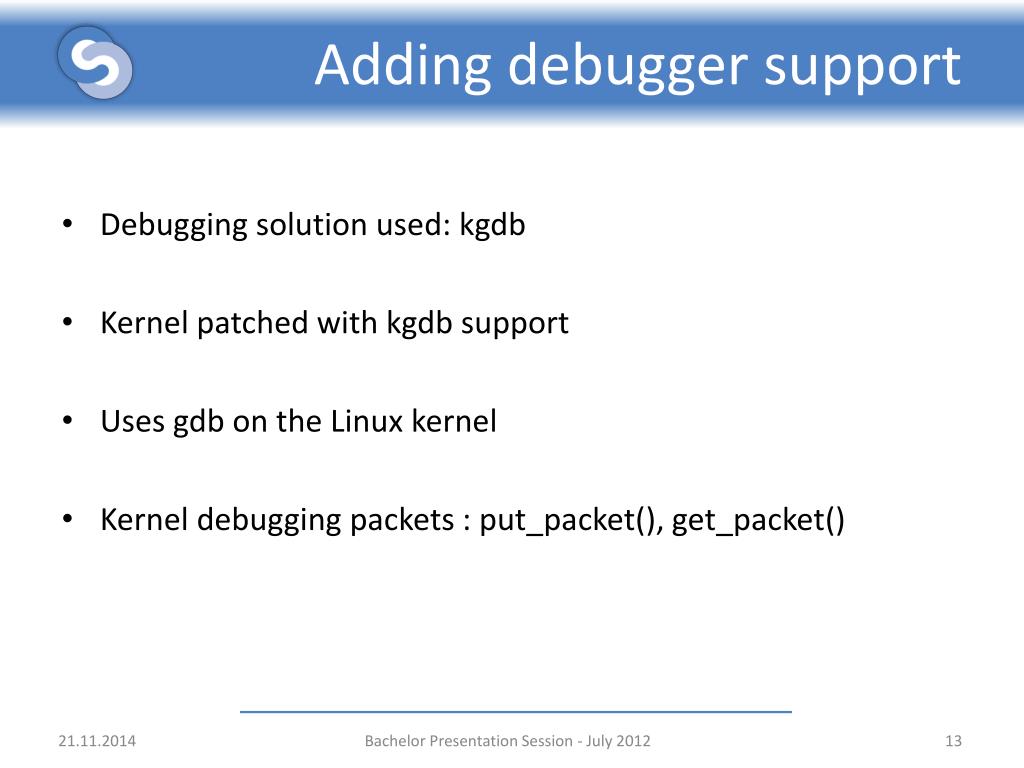 Adding debugger support

• Debugging solution used: kgdb

• Kernel patched with kgdb support

• Uses gdb on the Linux kernel

• Kernel debugging packets : put_packet(), get_packet()

21.11.2014

Bachelor Presentation Session - July 2012

13